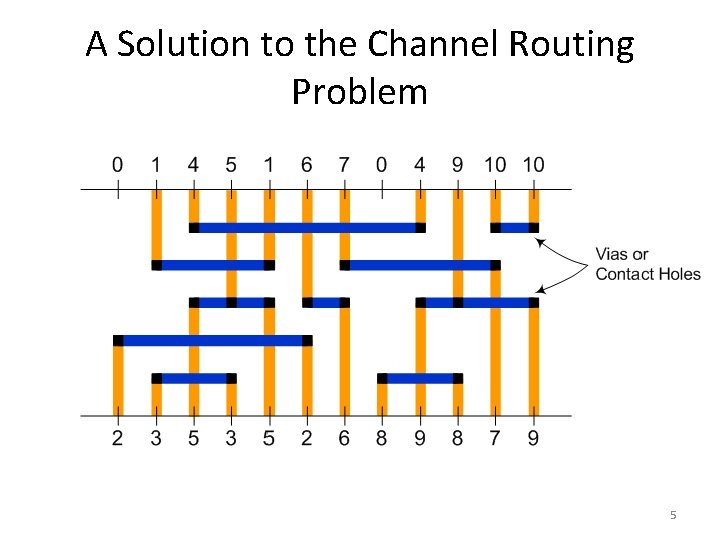 A Solution to the Channel Routing Problem

0 1 4 5 1 6 7 0 4 9 10 10

Vias or Contact Holes

2 3 5 3 5 2 6 8 9 8 7 9

5